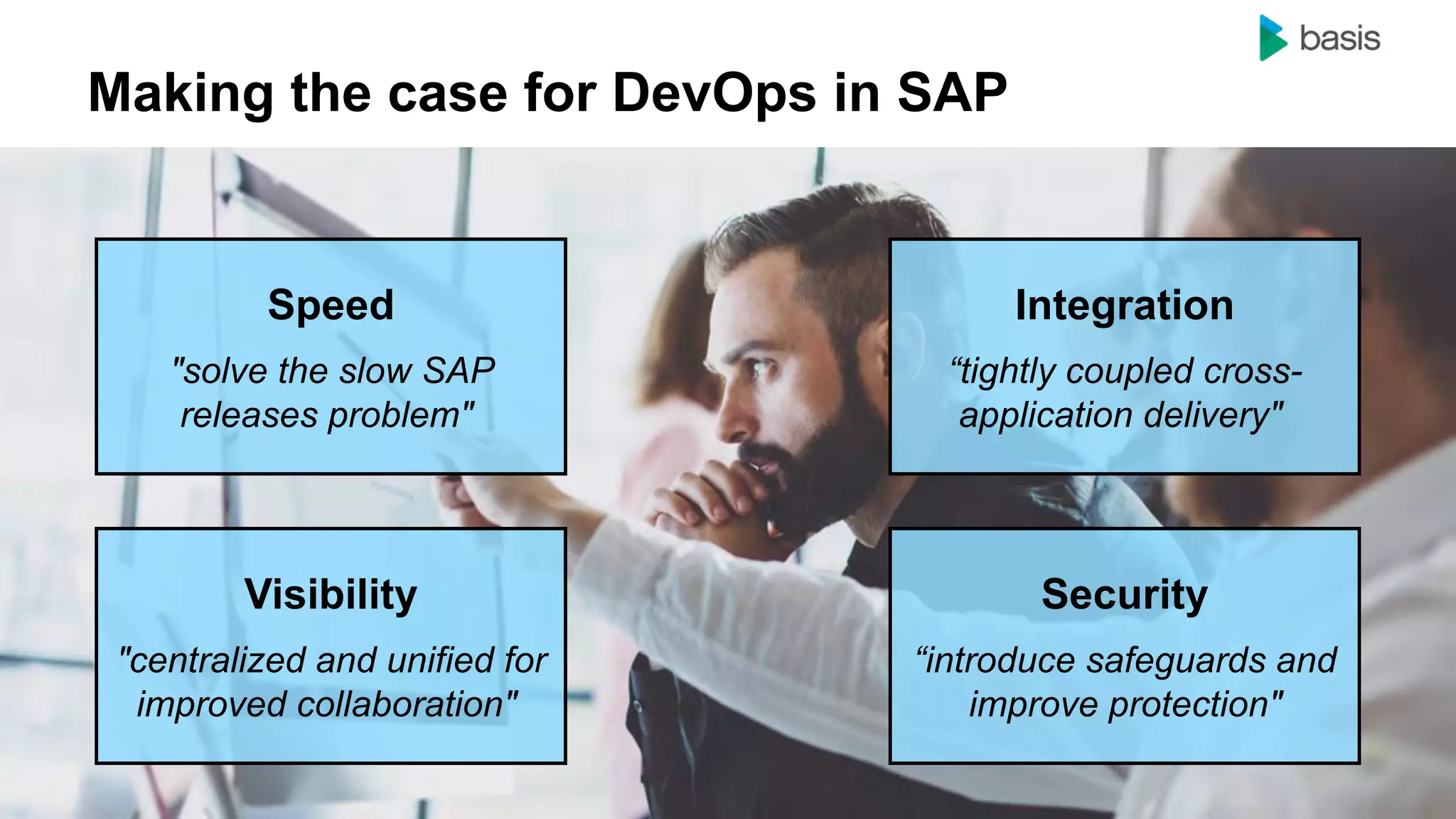 basis

Making the case for DevOps in SAP

Speed

"solve the slow SAP releases problem"

Integration

“tightly coupled cross-application delivery"

Visibility

"centralized and unified for improved collaboration"

Security

“introduce safeguards and improve protection"